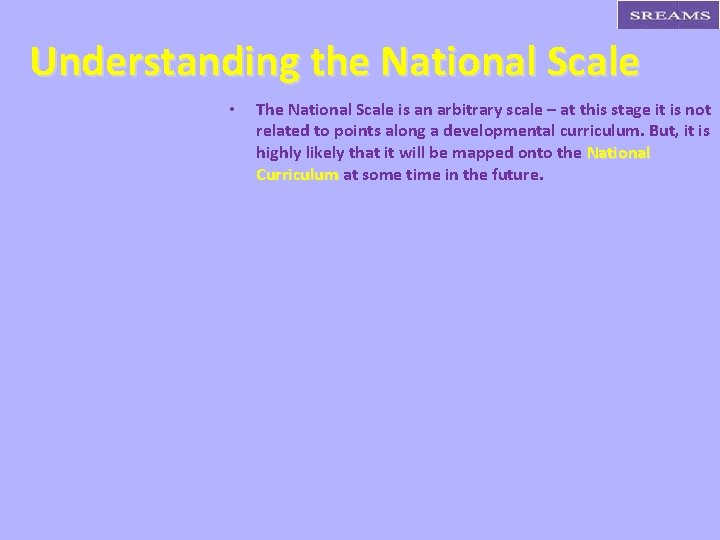 SREAMS

Understanding the National Scale

• The National Scale is an arbitrary scale – at this stage it is not related to points along a developmental curriculum. But, it is highly likely that it will be mapped onto the National Curriculum at some time in the future.